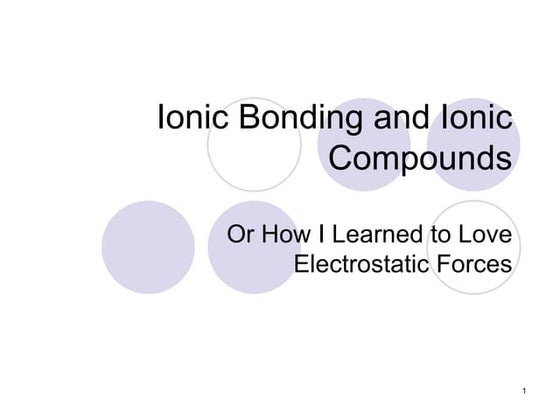 Ionic Bonding and Ionic Compounds

Or How I Learned to Love Electrostatic Forces

1